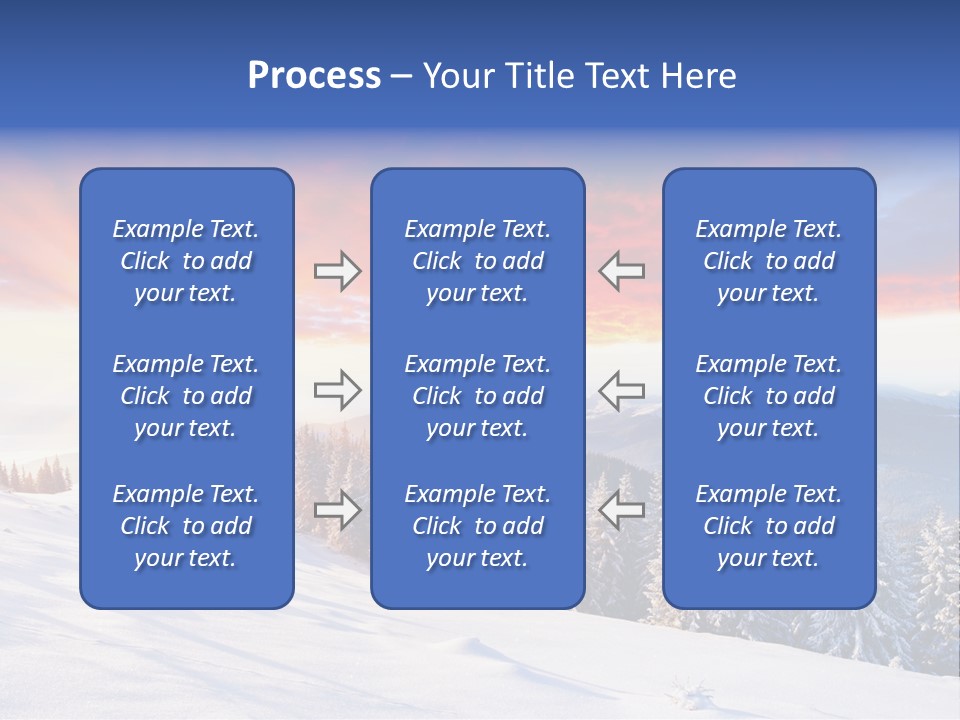 Process – Your Title Text Here

Example Text. Click to add your text.

Example Text. Click to add your text.

Example Text. Click to add your text.

Example Text. Click to add your text.

Example Text. Click to add your text.

Example Text. Click to add your text.

Example Text. Click to add your text.

Example Text. Click to add your text.

Example Text. Click to add your text.